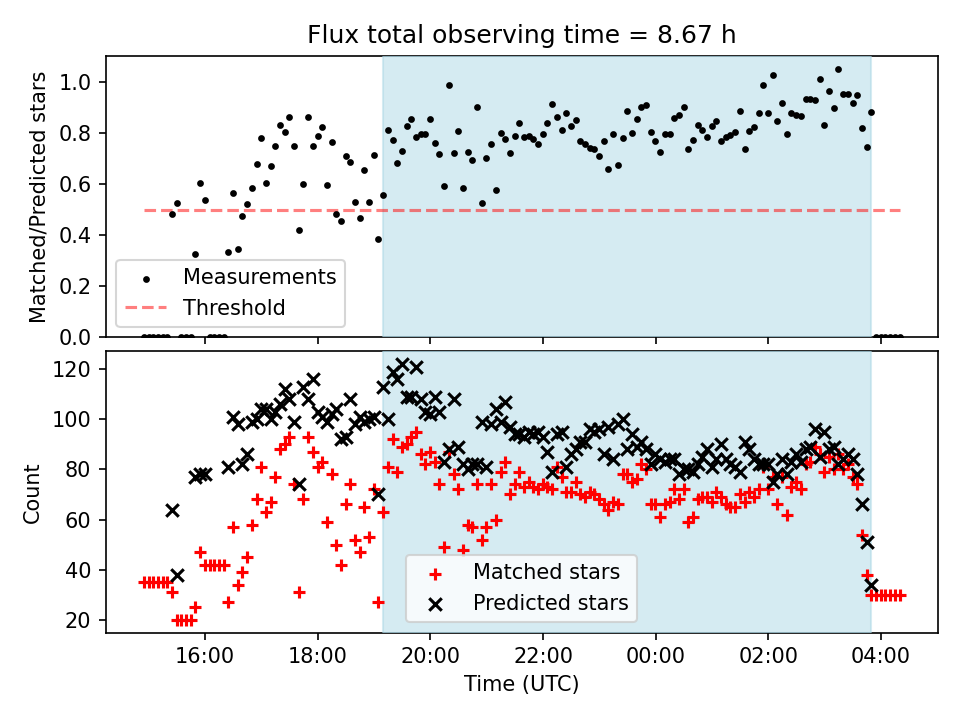 Flux total observing time = 8.67 h

Matched/Predicted stars

1.0
0.8
0.6
0.4
0.2
0.0

Measurements
Threshold

Count

120
100
80
60
40
20

Matched stars
Predicted stars

16:00
18:00
20:00
22:00
00:00
02:00
04:00

Time (UTC)